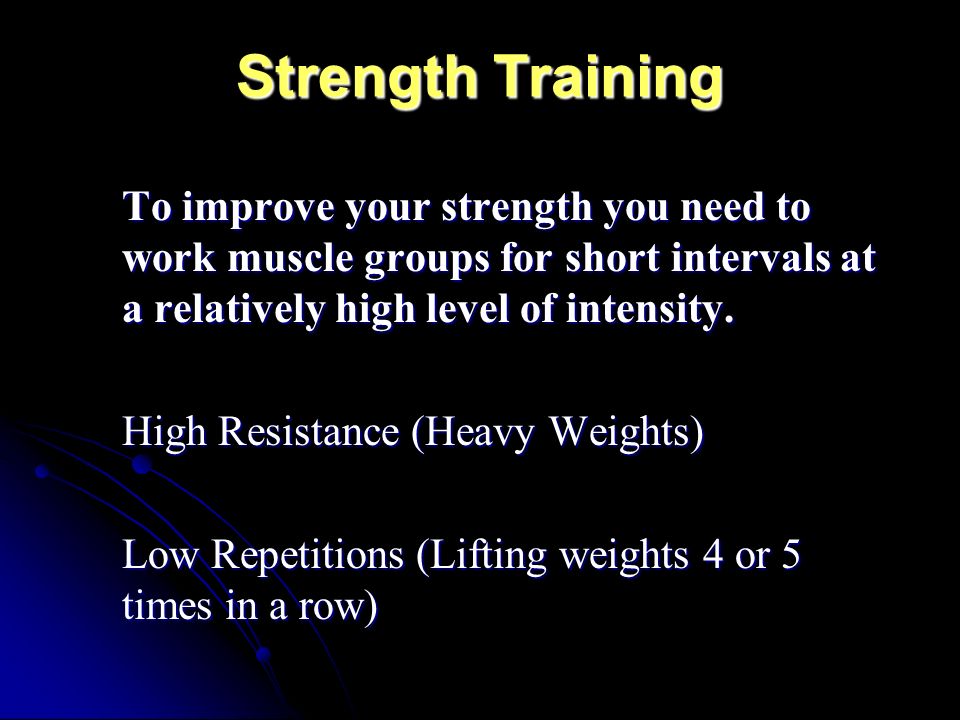 Strength Training

To improve your strength you need to work muscle groups for short intervals at a relatively high level of intensity.

High Resistance (Heavy Weights)

Low Repetitions (Lifting weights 4 or 5 times in a row)